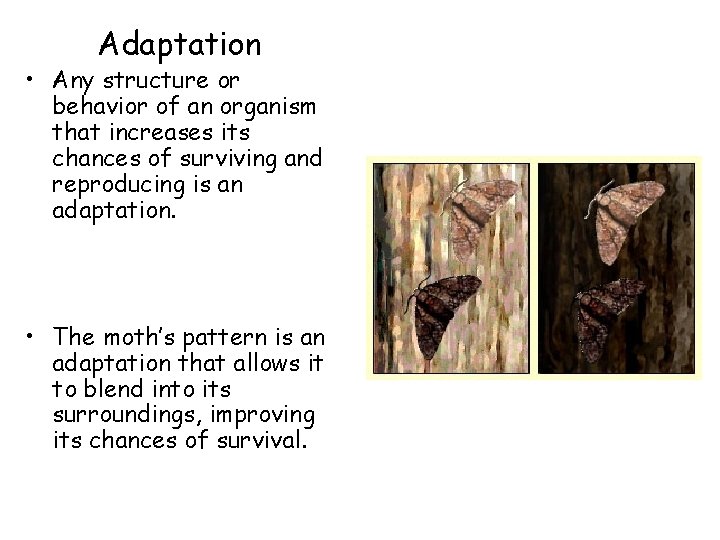 Adaptation

• Any structure or behavior of an organism that increases its chances of surviving and reproducing is an adaptation.

• The moth's pattern is an adaptation that allows it to blend into its surroundings, improving its chances of survival.